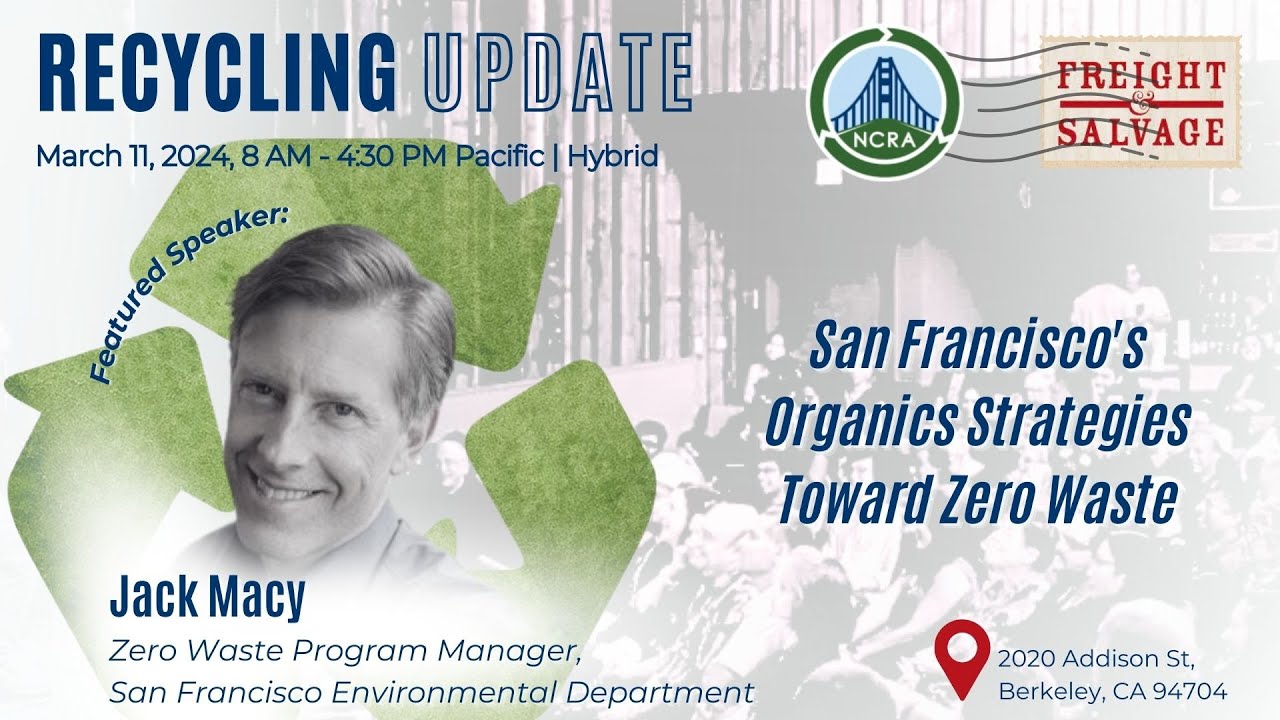 RECYCLING UPDATE

March 11, 2024, 8 AM - 4:30 PM Pacific | Hybrid

NCRA

FREIGHT & SALVAGE

Featured Speaker:

San Francisco's Organics Strategies Toward Zero Waste

Jack Macy

Zero Waste Program Manager, San Francisco Environmental Department

2020 Addison St, Berkeley, CA 94704